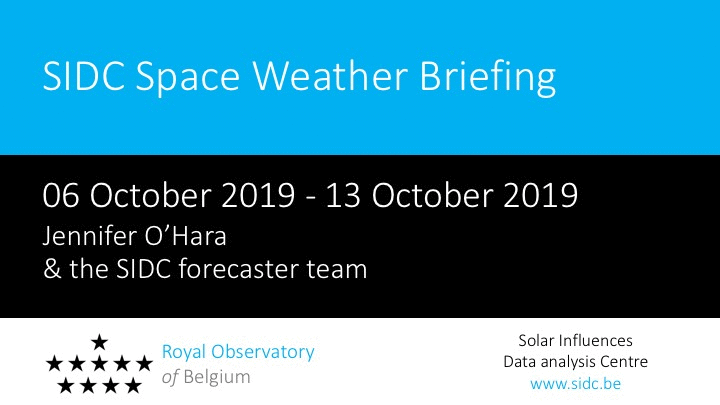 SIDC Space Weather Briefing

06 October 2019 - 13 October 2019
Jennifer O'Hara
& the SIDC forecaster team

Royal Observatory
of Belgium

Solar Influences
Data analysis Centre
www.sidc.be